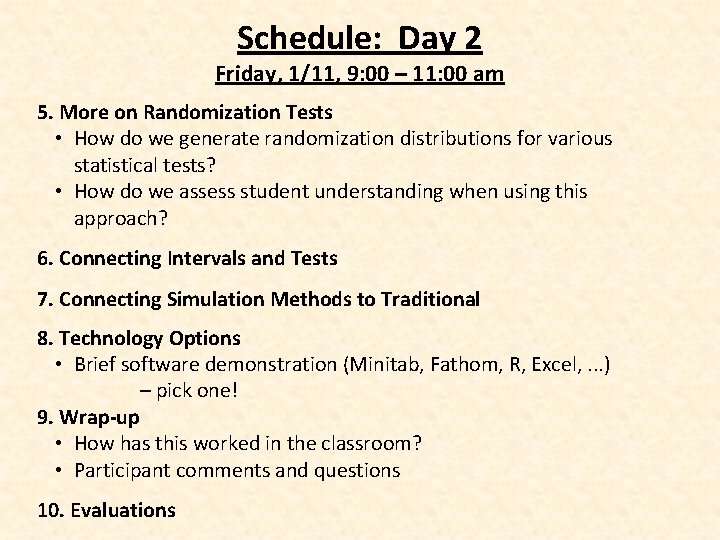 Schedule: Day 2

Friday, 1/11, 9:00 – 11:00 am

5. More on Randomization Tests
• How do we generate randomization distributions for various statistical tests?
• How do we assess student understanding when using this approach?

6. Connecting Intervals and Tests

7. Connecting Simulation Methods to Traditional

8. Technology Options
• Brief software demonstration (Minitab, Fathom, R, Excel, ...) – pick one!

9. Wrap-up
• How has this worked in the classroom?
• Participant comments and questions

10. Evaluations